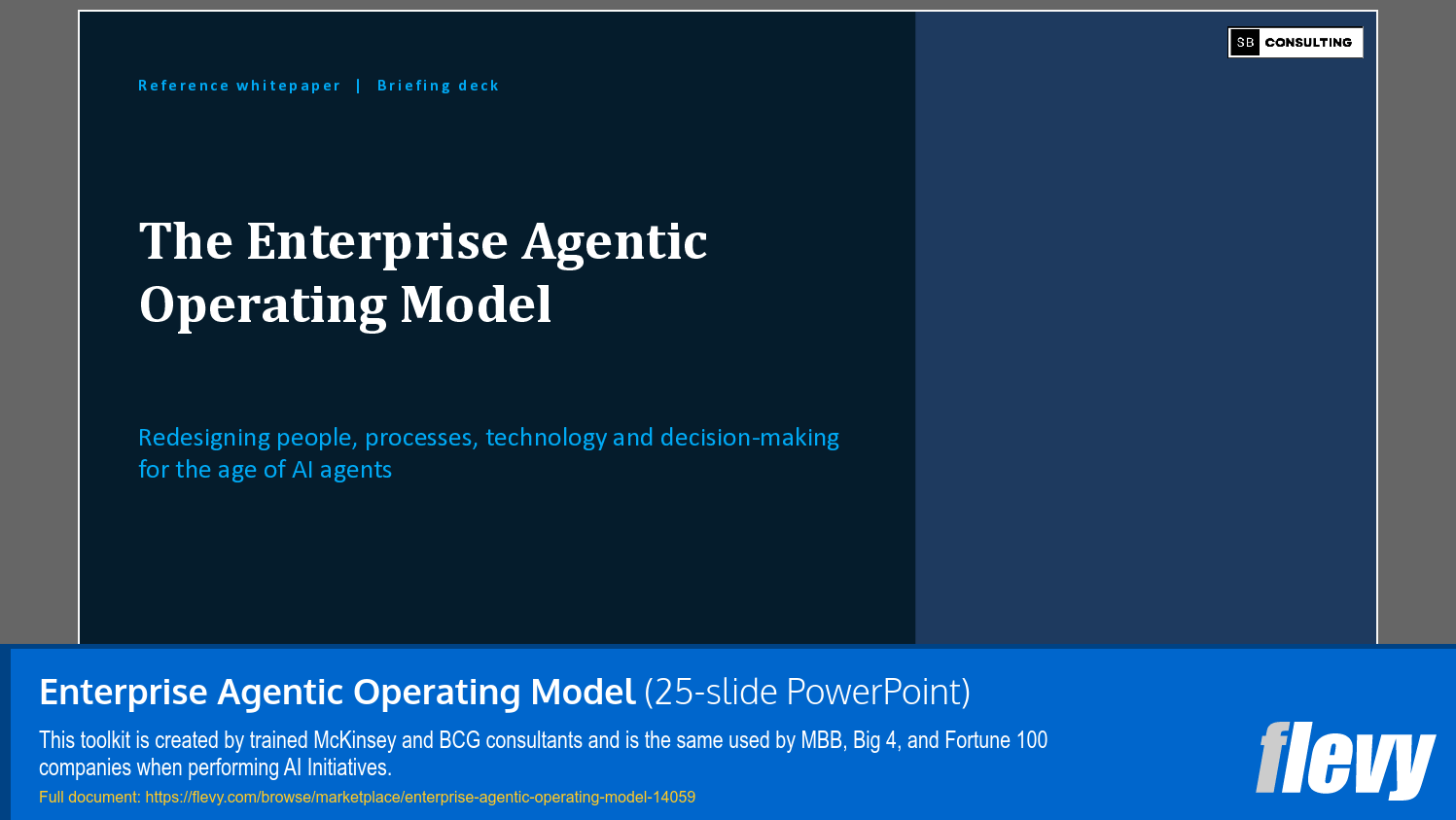 SB CONSULTING

Reference whitepaper | Briefing deck

The Enterprise Agentic Operating Model

Redesigning people, processes, technology and decision-making for the age of AI agents

Enterprise Agentic Operating Model (25-slide PowerPoint)

This toolkit is created by trained McKinsey and BCG consultants and is the same used by MBB, Big 4, and Fortune 100 companies when performing AI Initiatives.

Full document: https://flevy.com/browse/marketplace/enterprise-agentic-operating-model-14059

flevy